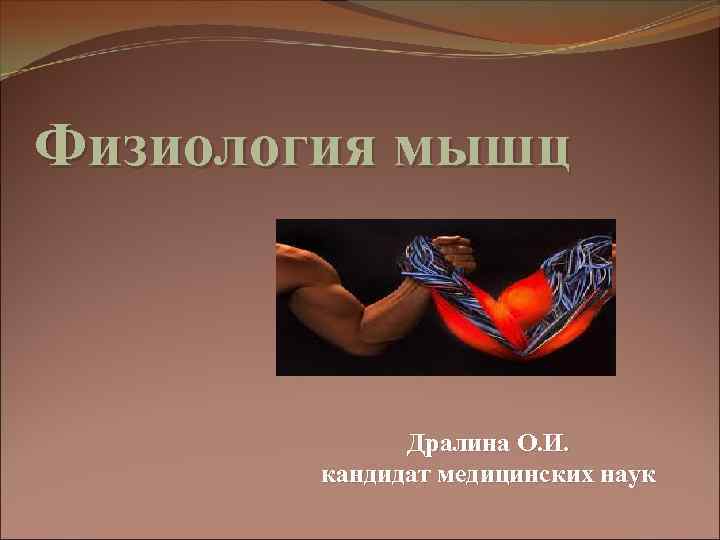 Физиология мышц

Дралина О.И.
кандидат медицинских наук